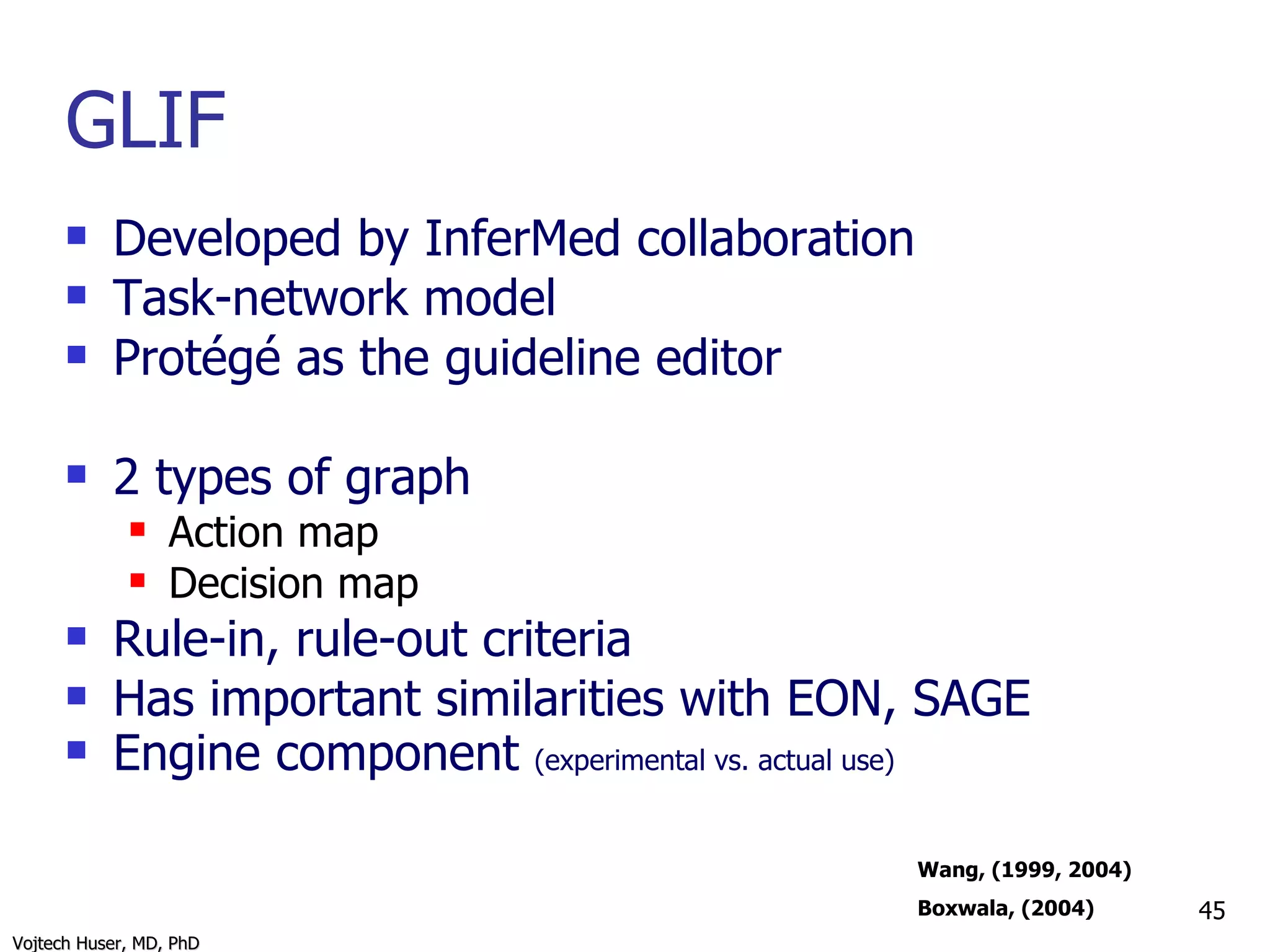 GLIF

- Developed by InferMed collaboration
- Task-network model
- Protégé as the guideline editor

- 2 types of graph
  - Action map
  - Decision map
- Rule-in, rule-out criteria
- Has important similarities with EON, SAGE
- Engine component (experimental vs. actual use)

Wang, (1999, 2004)
Boxwala, (2004)

45

Vojtech Huser, MD, PhD